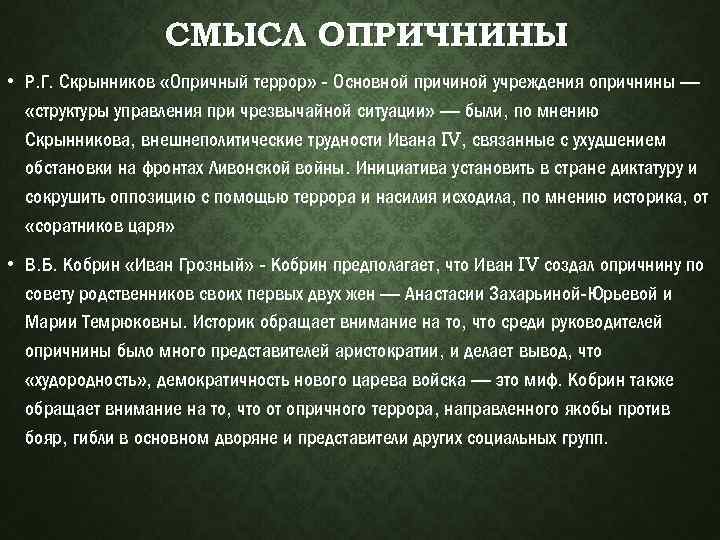 СМЫСЛ ОПРИЧНИНЫ

• Р.Г. Скрынников «Опричный террор» - Основной причиной учреждения опричнины — «структуры управления при чрезвычайной ситуации» — были, по мнению Скрынникова, внешнеполитические трудности Ивана IV, связанные с ухудшением обстановки на фронтах Ливонской войны. Инициатива установить в стране диктатуру и сокрушить оппозицию с помощью террора и насилия исходила, по мнению историка, от «соратников царя»

• В.Б. Кобрин «Иван Грозный» - Кобрин предполагает, что Иван IV создал опричнину по совету родственников своих первых двух жен — Анастасии Захарьиной-Юрьевой и Марии Темрюковны. Историк обращает внимание на то, что среди руководителей опричнины было много представителей аристократии, и делает вывод, что «худородность», демократичность нового царева войска — это миф. Кобрин также обращает внимание на то, что от опричного террора, направленного якобы против бояр, гибли в основном дворяне и представители других социальных групп.